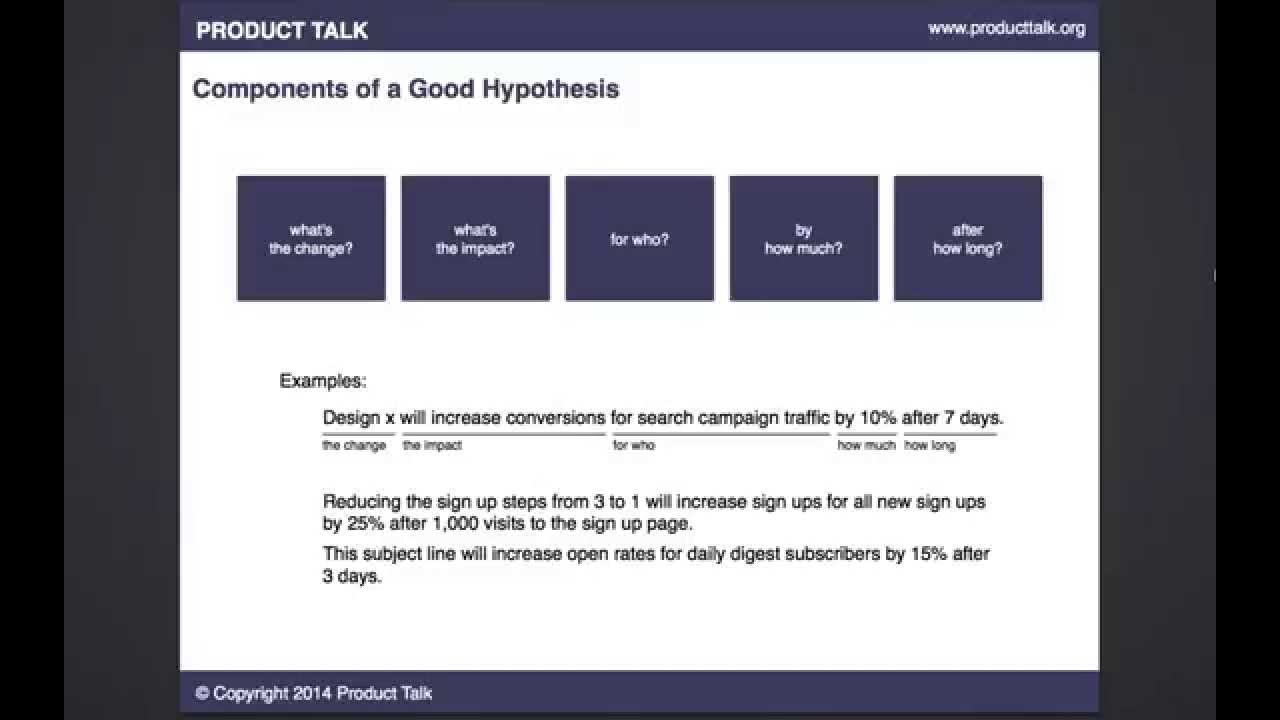 PRODUCT TALK

www.producttalk.org

Components of a Good Hypothesis

what's the change?

what's the impact?

for who?

by how much?

after how long?

Examples:

Design x will increase conversions for search campaign traffic by 10% after 7 days.

the change the impact for who how much how long

Reducing the sign up steps from 3 to 1 will increase sign ups for all new sign ups by 25% after 1,000 visits to the sign up page.

This subject line will increase open rates for daily digest subscribers by 15% after 3 days.

© Copyright 2014 Product Talk